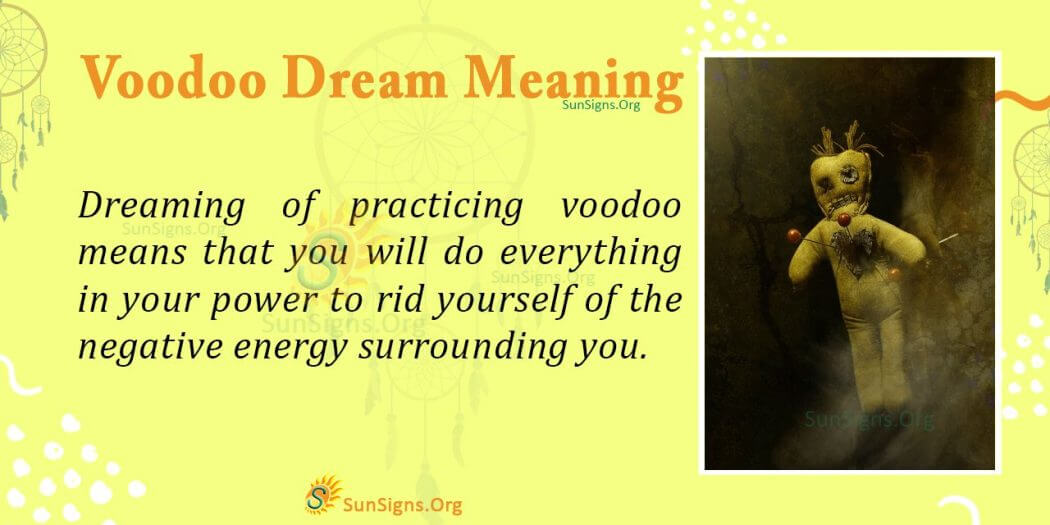 Voodoo Dream Meaning
SunSigns.Org

Dreaming of practicing voodoo means that you will do everything in your power to rid yourself of the negative energy surrounding you.

SunSigns.Org
SunSigns.Org
SunSigns.Org

SunSigns.Org